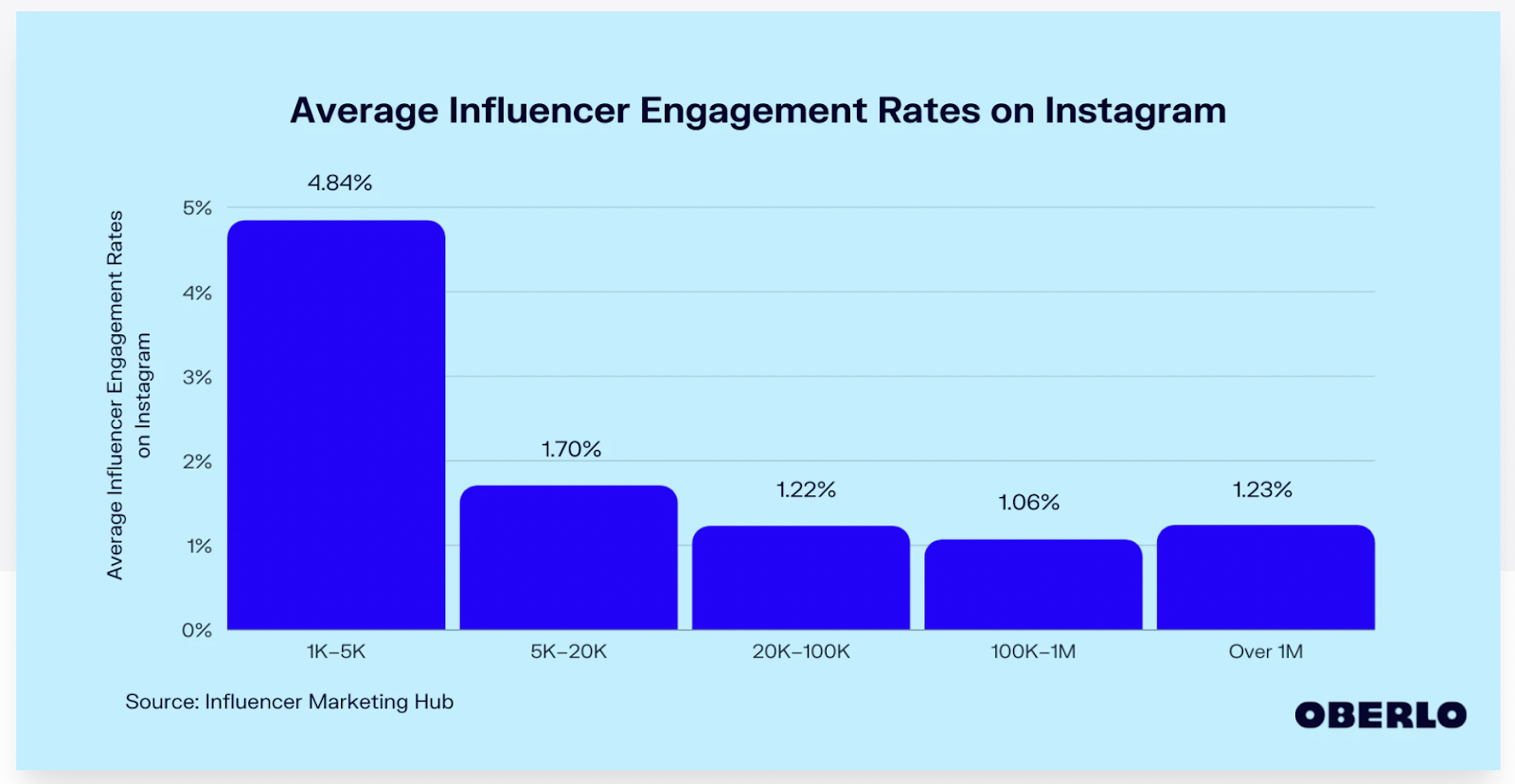 Average Influencer Engagement Rates on Instagram

Average Influencer Engagement Rates on Instagram

5%
4%
3%
2%
1%
0%

4.84%
1.70%
1.22%
1.06%
1.23%

1K–5K
5K–20K
20K–100K
100K–1M
Over 1M

Source: Influencer Marketing Hub

OBERLO